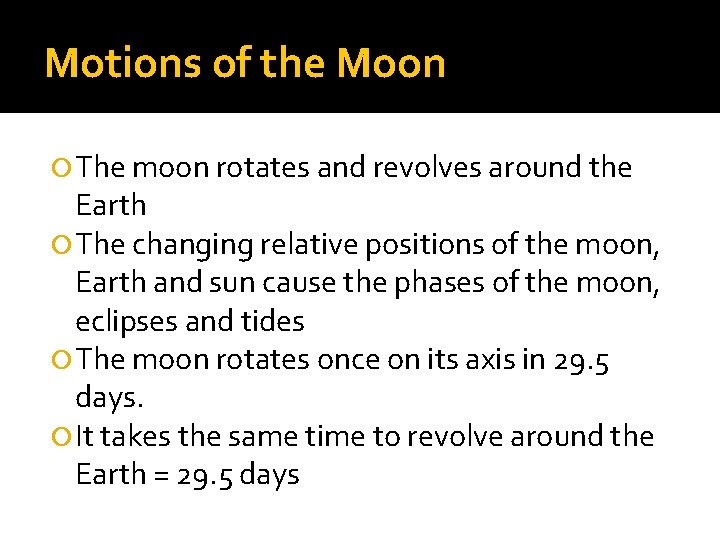 Motions of the Moon

The moon rotates and revolves around the Earth

The changing relative positions of the moon, Earth and sun cause the phases of the moon, eclipses and tides

The moon rotates once on its axis in 29.5 days.

It takes the same time to revolve around the Earth = 29.5 days